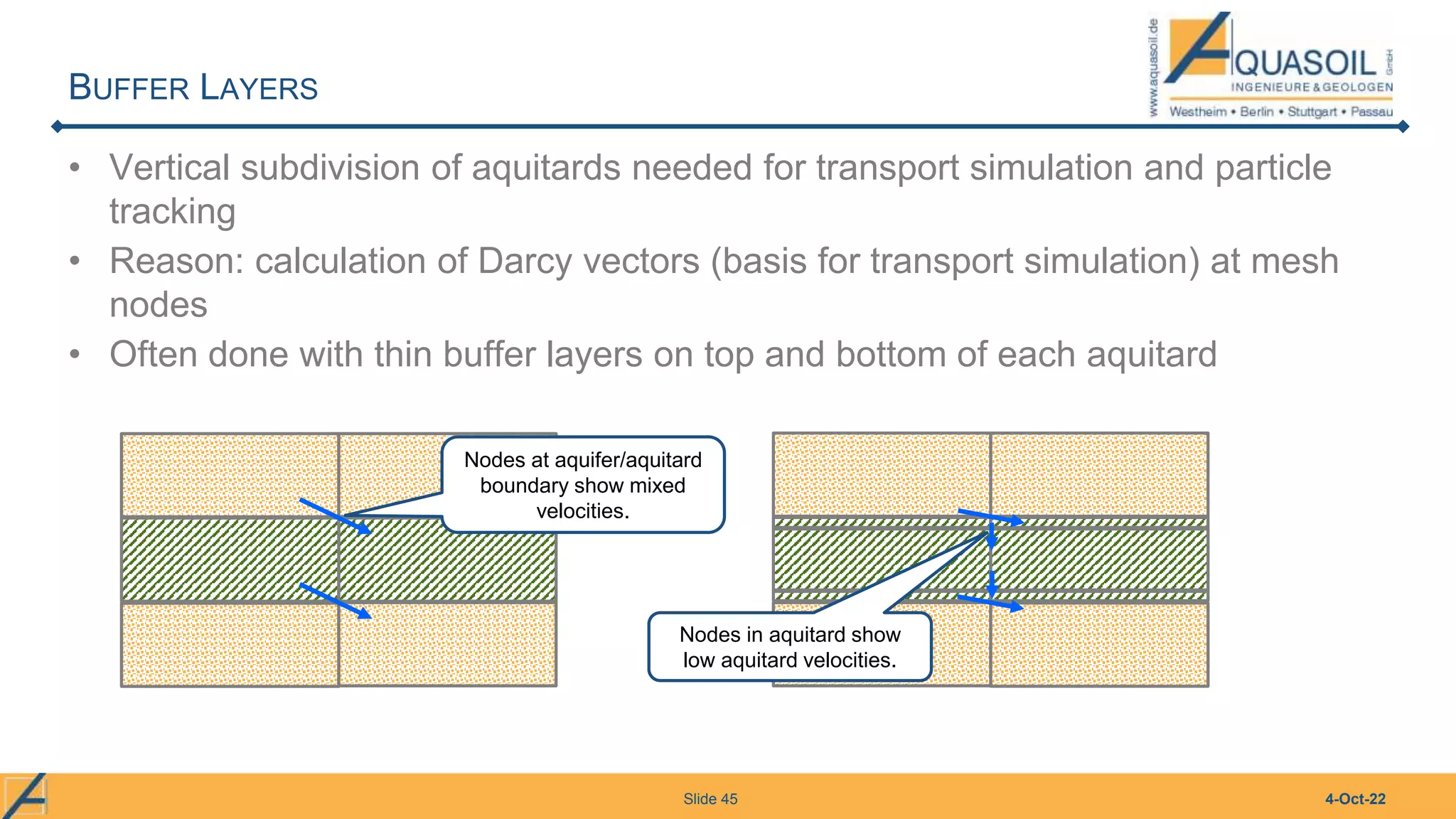 BUFFER LAYERS

www.aquasoil.de

AQUASOIL GmbH
INGENIEURE & GEOLOGEN
Westheim • Berlin • Stuttgart • Passau

• Vertical subdivision of aquitards needed for transport simulation and particle tracking
• Reason: calculation of Darcy vectors (basis for transport simulation) at mesh nodes
• Often done with thin buffer layers on top and bottom of each aquitard

Nodes at aquifer/aquitard boundary show mixed velocities.

Nodes in aquitard show low aquitard velocities.

Slide 45

4-Oct-22